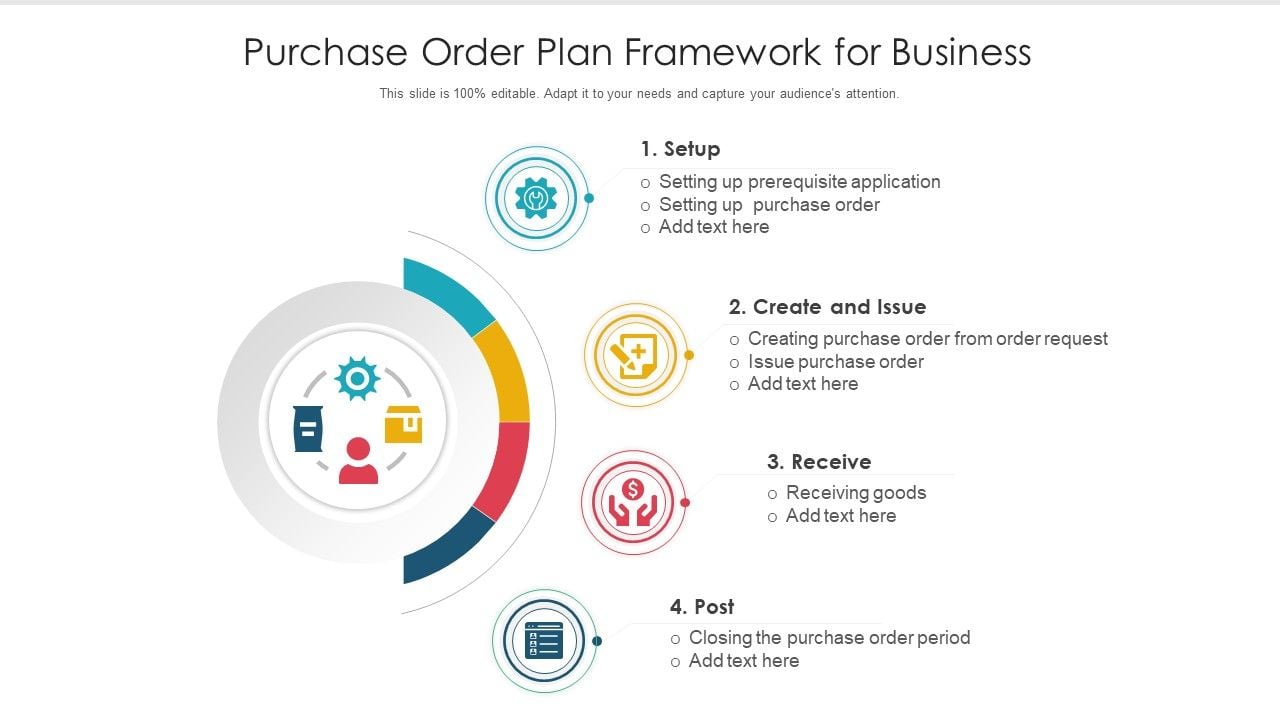 Purchase Order Plan Framework for Business

This slide is 100% editable. Adapt it to your needs and capture your audience's attention.

1. Setup
o Setting up prerequisite application
o Setting up  purchase order
o Add text here

2. Create and Issue
o Creating purchase order from order request
o Issue purchase order
o Add text here

3. Receive
o Receiving goods
o Add text here

4. Post
o Closing the purchase order period
o Add text here